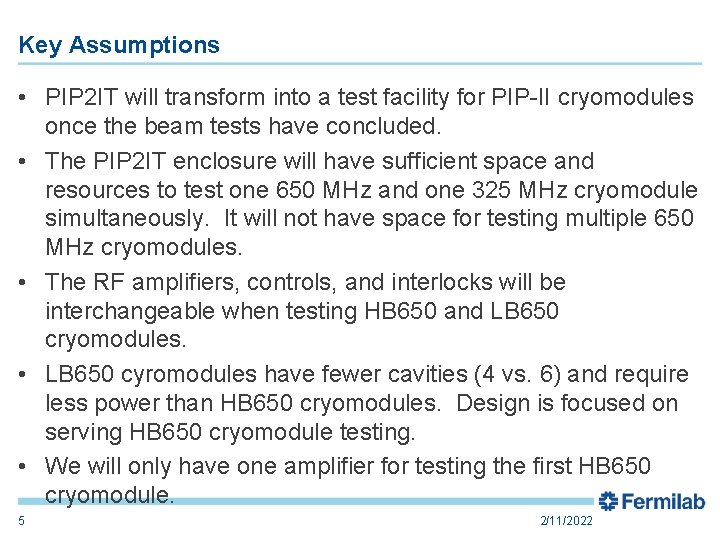 Key Assumptions

• PIP2IT will transform into a test facility for PIP-II cryomodules once the beam tests have concluded.

• The PIP2IT enclosure will have sufficient space and resources to test one 650 MHz and one 325 MHz cryomodule simultaneously. It will not have space for testing multiple 650 MHz cryomodules.

• The RF amplifiers, controls, and interlocks will be interchangeable when testing HB650 and LB650 cryomodules.

• LB650 cyromodules have fewer cavities (4 vs. 6) and require less power than HB650 cryomodules. Design is focused on serving HB650 cryomodule testing.

• We will only have one amplifier for testing the first HB650 cryomodule.

Fermilab

5

2/11/2022